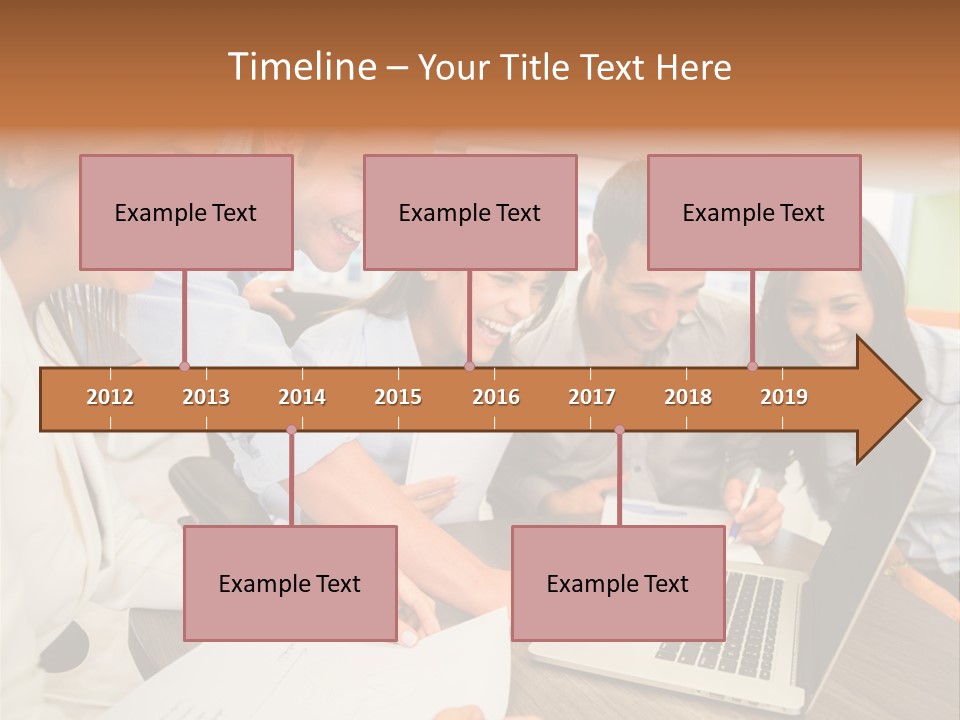 Timeline – Your Title Text Here

Example Text

Example Text

Example Text

2012 2013 2014 2015 2016 2017 2018 2019

Example Text

Example Text